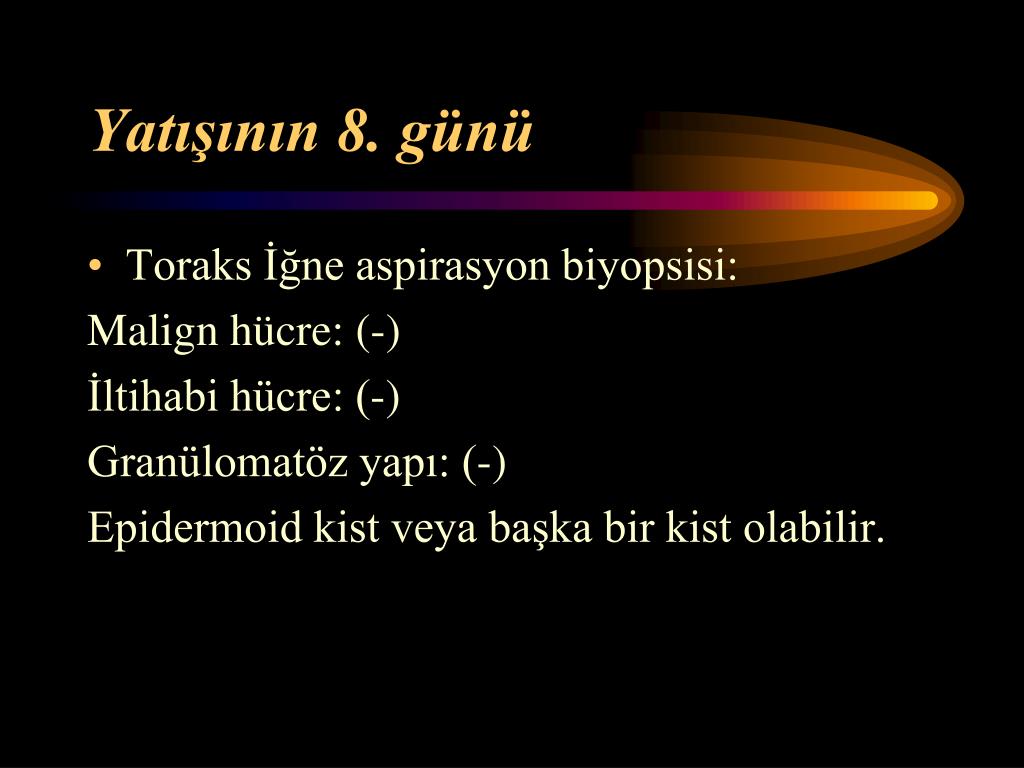 Yatışının 8. günü

• Toraks İğne aspirasyon biyopsisi:

Malign hücre: (-)

İltihabi hücre: (-)

Granülomatöz yapı: (-)

Epidermoid kist veya başka bir kist olabilir.